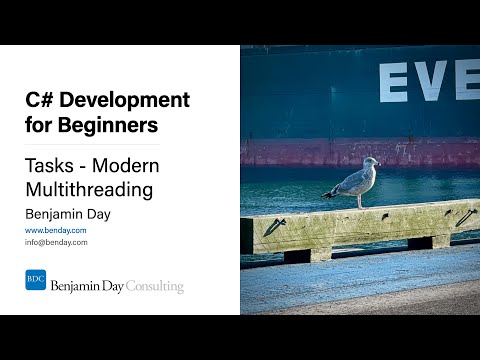 C# Development for Beginners

Tasks - Modern Multithreading

Benjamin Day

www.benday.com

info@benday.com

BDC Benjamin Day Consulting

EVE